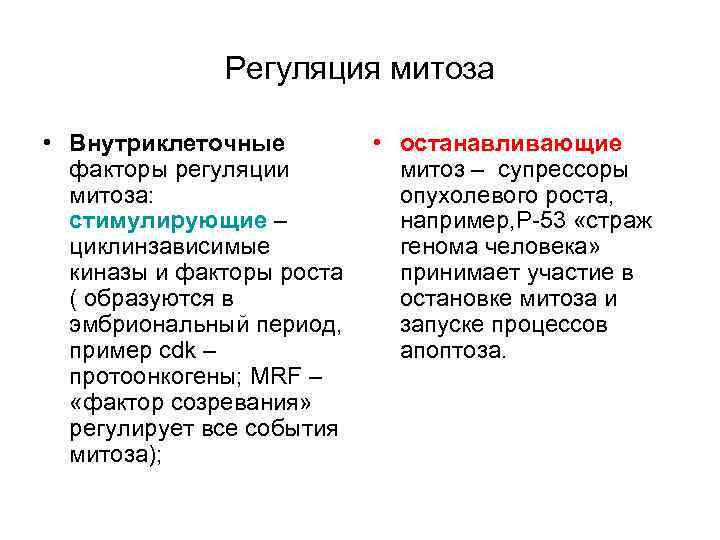 Регуляция митоза

• Внутриклеточные факторы регуляции митоза: стимулирующие – циклинзависимые киназы и факторы роста ( образуются в эмбриональный период, пример cdk – протоонкогены; MRF – «фактор созревания» регулирует все события митоза);

• останавливающие митоз – супрессоры опухолевого роста, например,Р-53 «страж генома человека» принимает участие в остановке митоза и запуске процессов апоптоза.